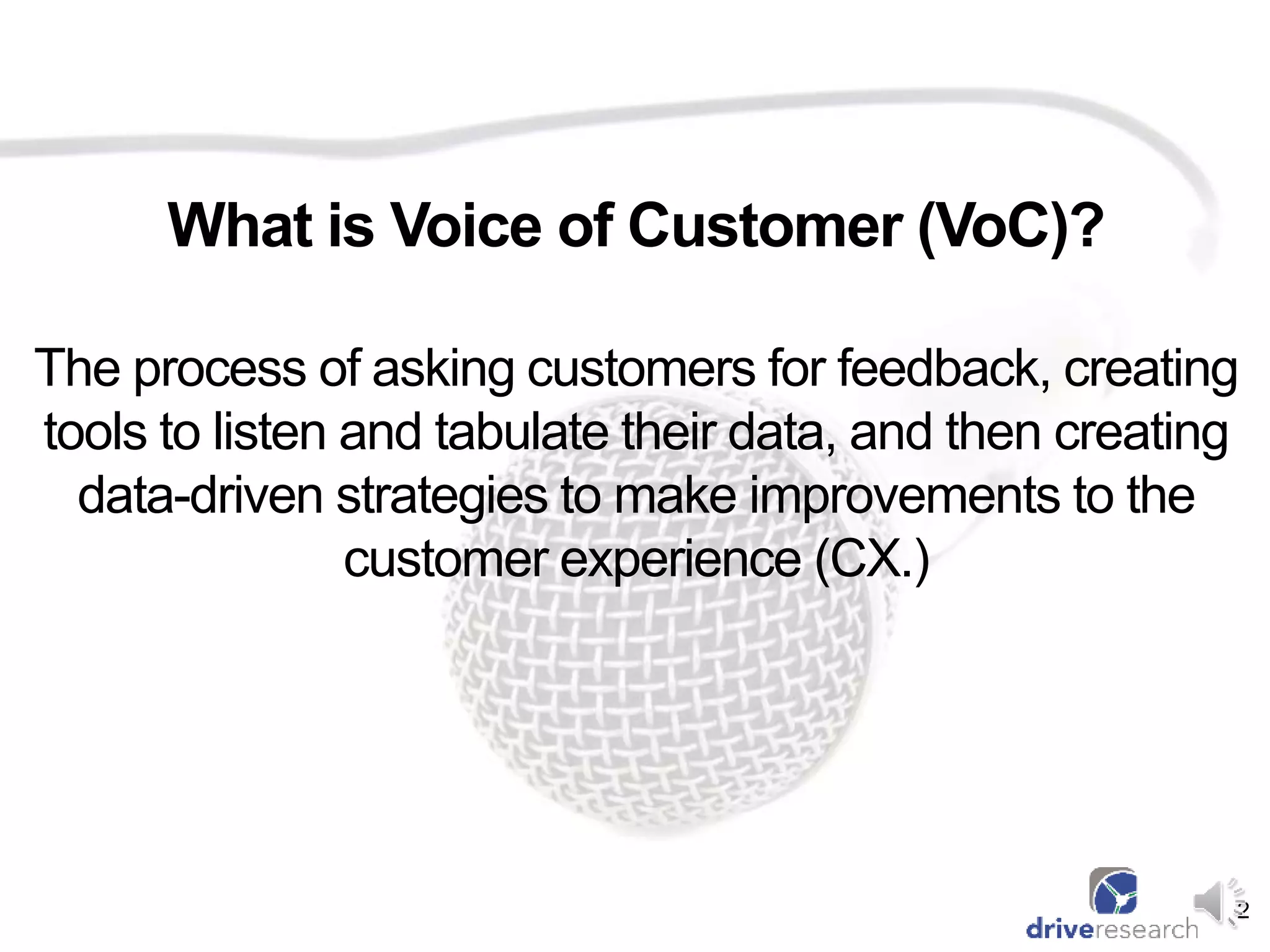 What is Voice of Customer (VoC)?

The process of asking customers for feedback, creating tools to listen and tabulate their data, and then creating data-driven strategies to make improvements to the customer experience (CX.)

driveresearch

2